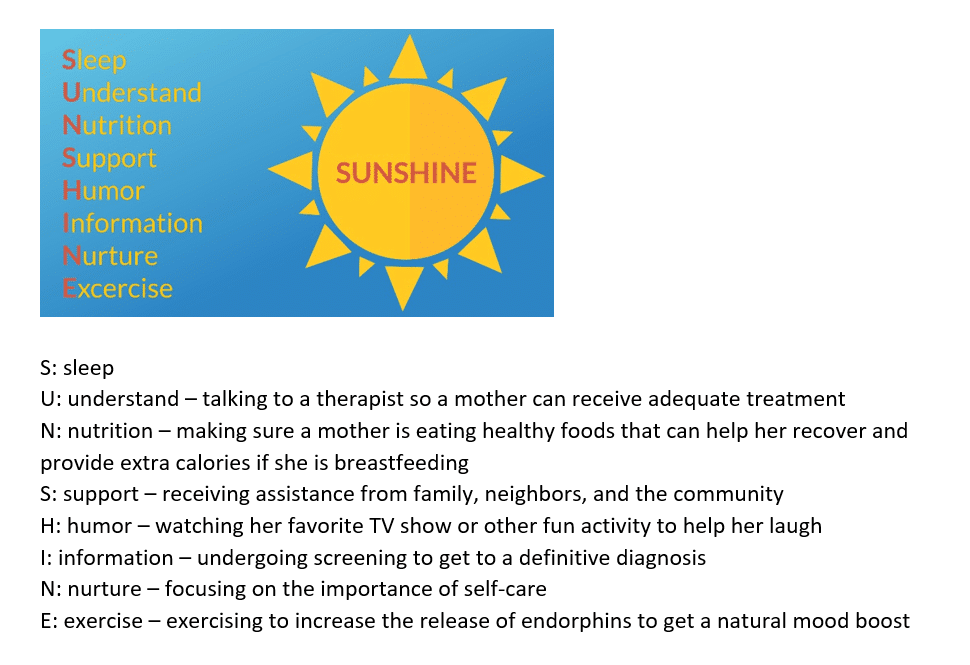 Sleep
Understand
Nutrition
Support
Humor
Information
Nurture
Excercise

SUNSHINE

S: sleep
U: understand – talking to a therapist so a mother can receive adequate treatment
N: nutrition – making sure a mother is eating healthy foods that can help her recover and provide extra calories if she is breastfeeding
S: support – receiving assistance from family, neighbors, and the community
H: humor – watching her favorite TV show or other fun activity to help her laugh
I: information – undergoing screening to get to a definitive diagnosis
N: nurture – focusing on the importance of self-care
E: exercise – exercising to increase the release of endorphins to get a natural mood boost